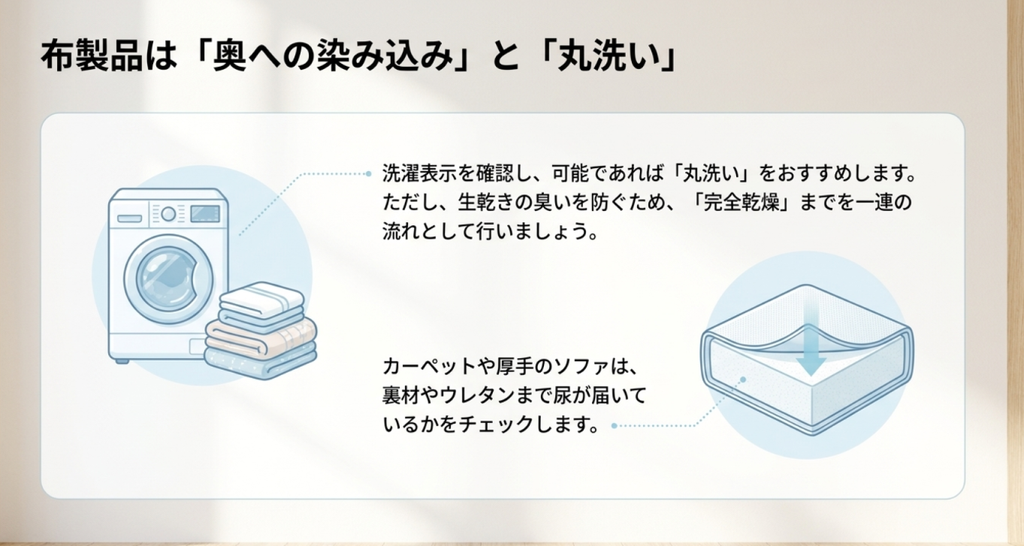 布製品は「奥への染み込み」と「丸洗い」

洗濯表示を確認し、可能であれば「丸洗い」をおすすめします。ただし、生乾きの臭いを防ぐため、「完全乾燥」までを一連の流れとして行いましょう。

カーペットや厚手のソファは、裏材やウレタンまで尿が届いているかをチェックします。